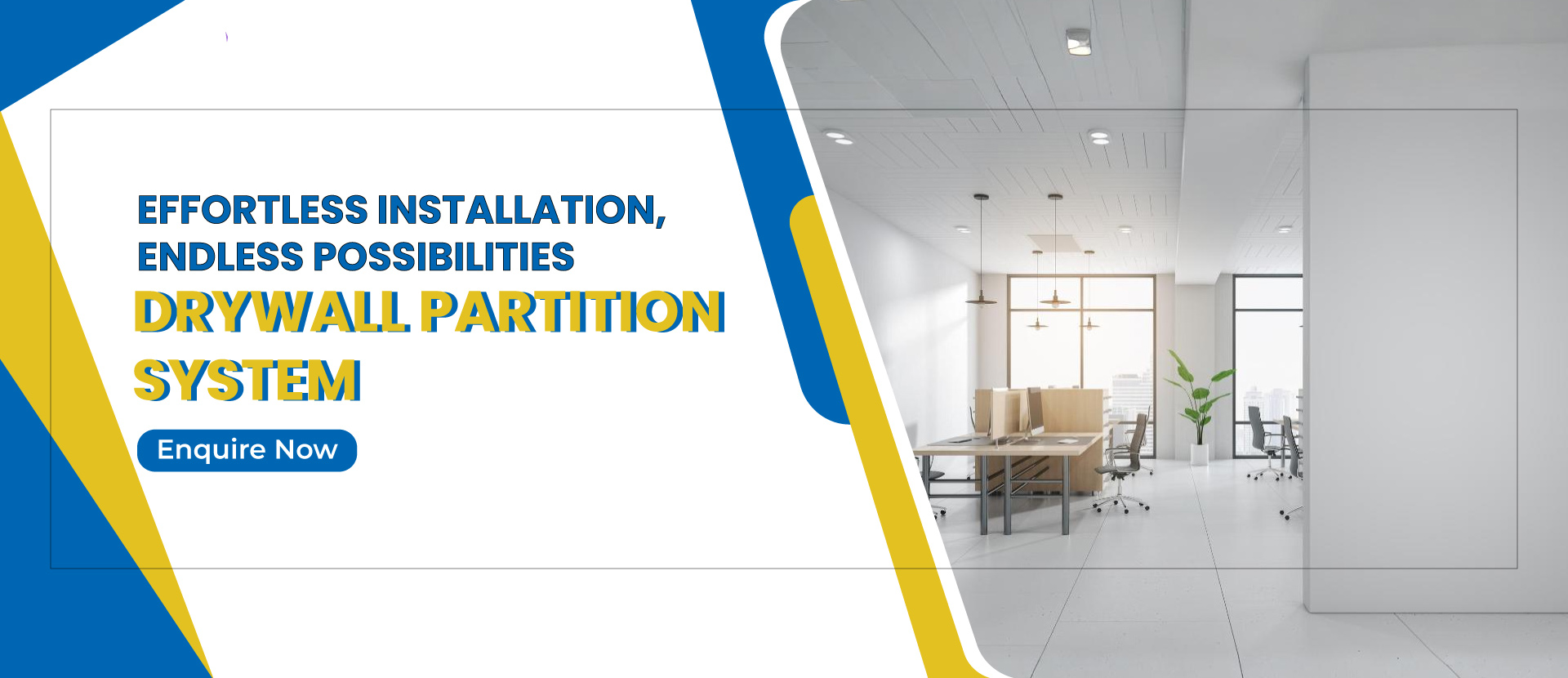 EFFORTLESS INSTALLATION, ENDLESS POSSIBILITIES

DRYWALL PARTITION SYSTEM

Enquire Now